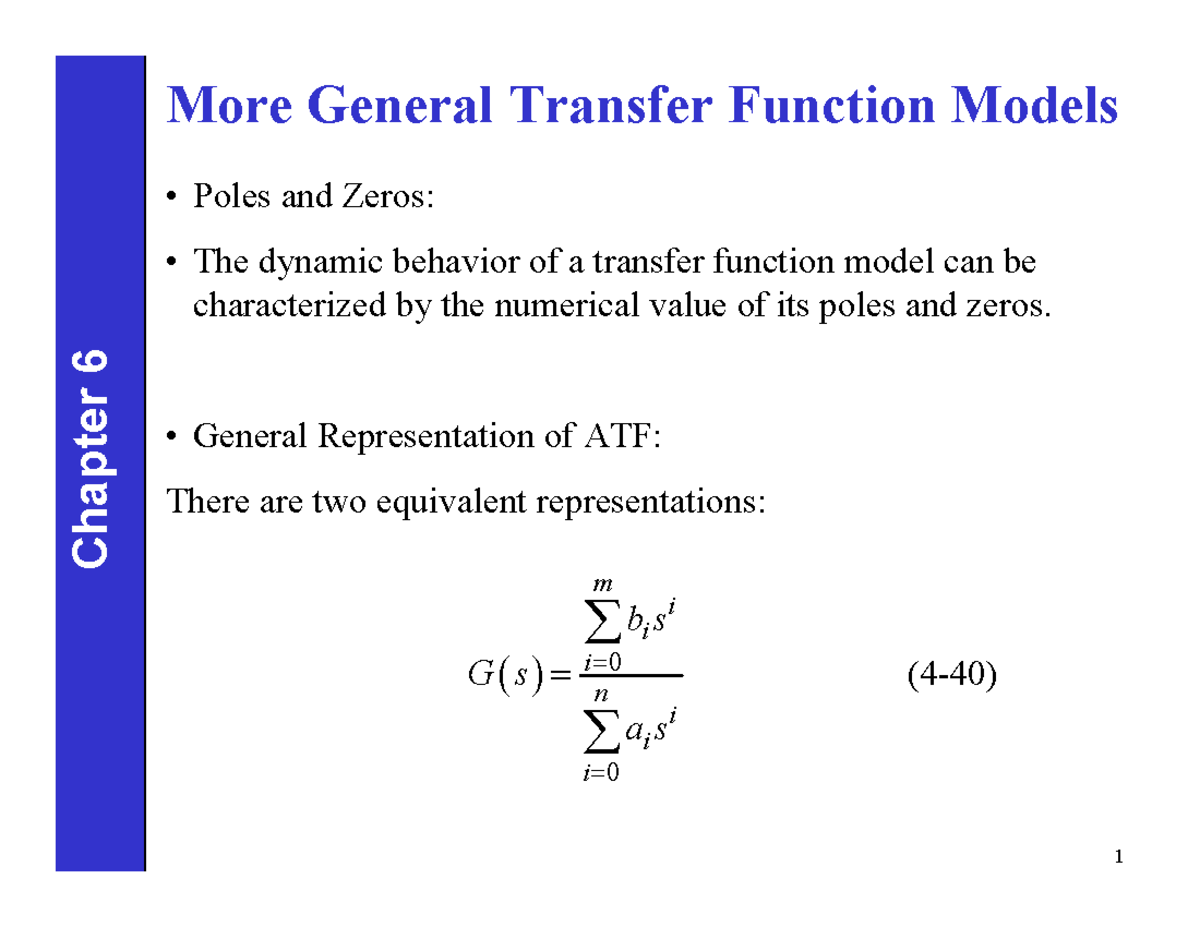 Chapter 6

More General Transfer Function Models

• Poles and Zeros:

• The dynamic behavior of a transfer function model can be characterized by the numerical value of its poles and zeros.

• General Representation of ATF:

There are two equivalent representations:

$G(s) = \frac{\sum_{i=0}^{m} b_i s^i}{\sum_{i=0}^{n} a_i s^i}$ (4-40)

1